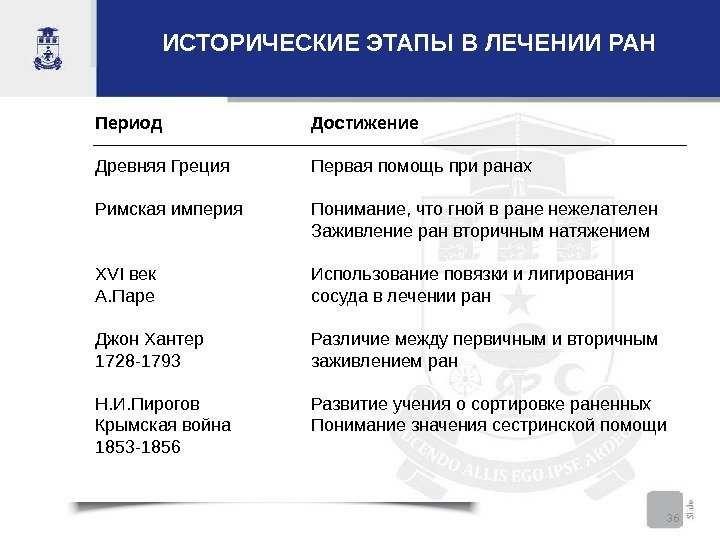 ИСТОРИЧЕСКИЕ ЭТАПЫ В ЛЕЧЕНИИ РАН

| Период | Достижение |
|---|---|
| Древняя Греция | Первая помощь при ранах |
| Римская империя | Понимание, что гной в ране нежелателен Заживление ран вторичным натяжением |
| XVI век А.Паре | Использование повязки и лигирования сосуда в лечении ран |
| Джон Хантер 1728-1793 | Различие между первичным и вторичным заживлением ран |
| Н.И.Пирогов Крымская война 1853-1856 | Развитие учения о сортировке раненных Понимание значения сестринской помощи |

LUCENDO ALLIS EGO IPSE ARDEO

36 Slide